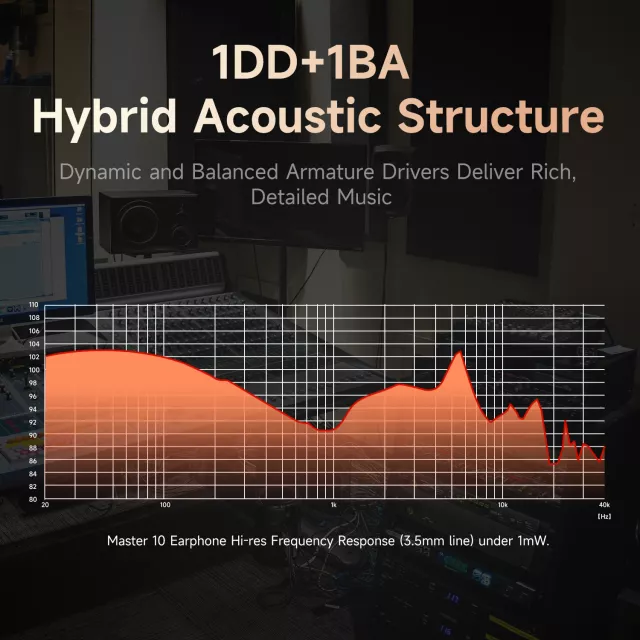 1DD+1BA
Hybrid Acoustic Structure

Dynamic and Balanced Armature Drivers Deliver Rich, Detailed Music

110
108
106
104
102
100
98
96
94
92
90
88
86
84
82
80
20
100
1k
10k
40k
[Hz]

Master 10 Earphone Hi-res Frequency Response (3.5mm line) under 1mW.